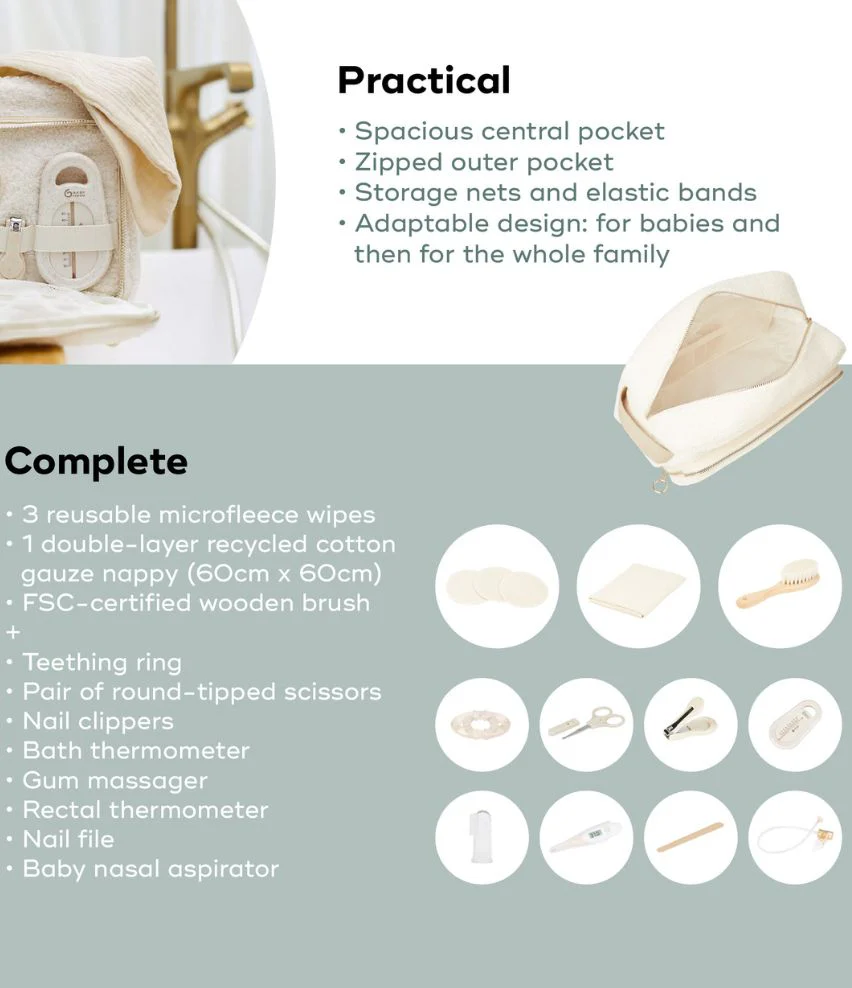 Practical

• Spacious central pocket
• Zipped outer pocket
• Storage nets and elastic bands
• Adaptable design: for babies and then for the whole family

Complete

• 3 reusable microfleece wipes
• 1 double-layer recycled cotton gauze nappy (60cm x 60cm)
• FSC-certified wooden brush
+
• Teething ring
• Pair of round-tipped scissors
• Nail clippers
• Bath thermometer
• Gum massager
• Rectal thermometer
• Nail file
• Baby nasal aspirator